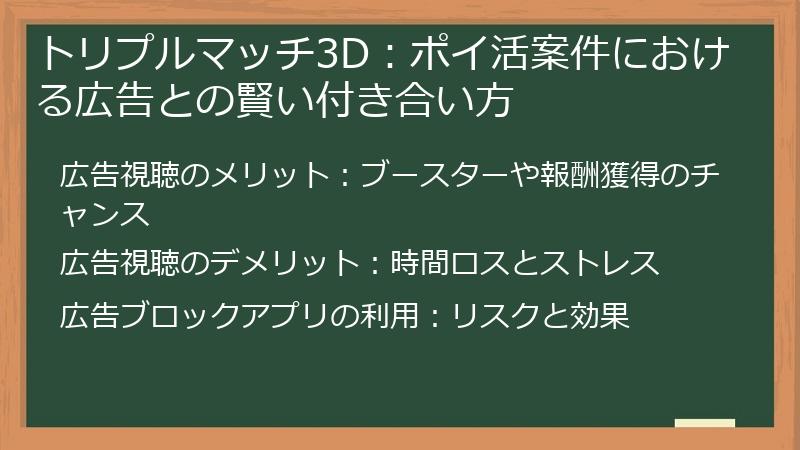 トリプルマッチ3D：ポイ活案件における広告との賢い付き合い方

広告視聴のメリット：ブースターや報酬獲得のチャンス

広告視聴のデメリット：時間ロスとストレス

広告ブロックアプリの利用：リスクと効果